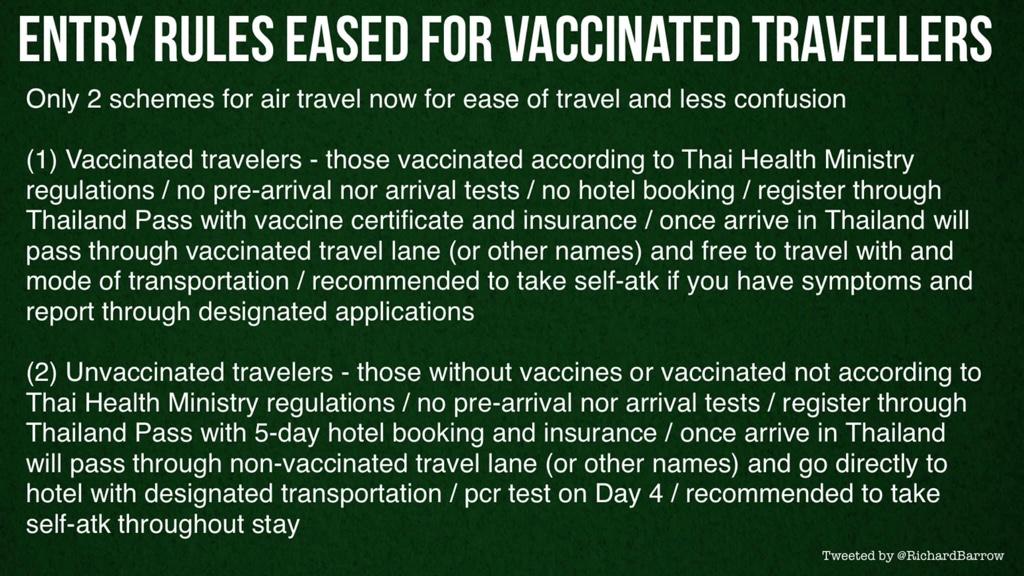 ENTRY RULES EASED FOR VACCINATED TRAVELLERS

Only 2 schemes for air travel now for ease of travel and less confusion

(1) Vaccinated travelers - those vaccinated according to Thai Health Ministry regulations / no pre-arrival nor arrival tests / no hotel booking / register through Thailand Pass with vaccine certificate and insurance / once arrive in Thailand will pass through vaccinated travel lane (or other names) and free to travel with and mode of transportation / recommended to take self-atk if you have symptoms and report through designated applications

(2) Unvaccinated travelers - those without vaccines or vaccinated not according to Thai Health Ministry regulations / no pre-arrival nor arrival tests / register through Thailand Pass with 5-day hotel booking and insurance / once arrive in Thailand will pass through non-vaccinated travel lane (or other names) and go directly to hotel with designated transportation / pcr test on Day 4 / recommended to take self-atk throughout stay

Tweeted by @RichardBarrow